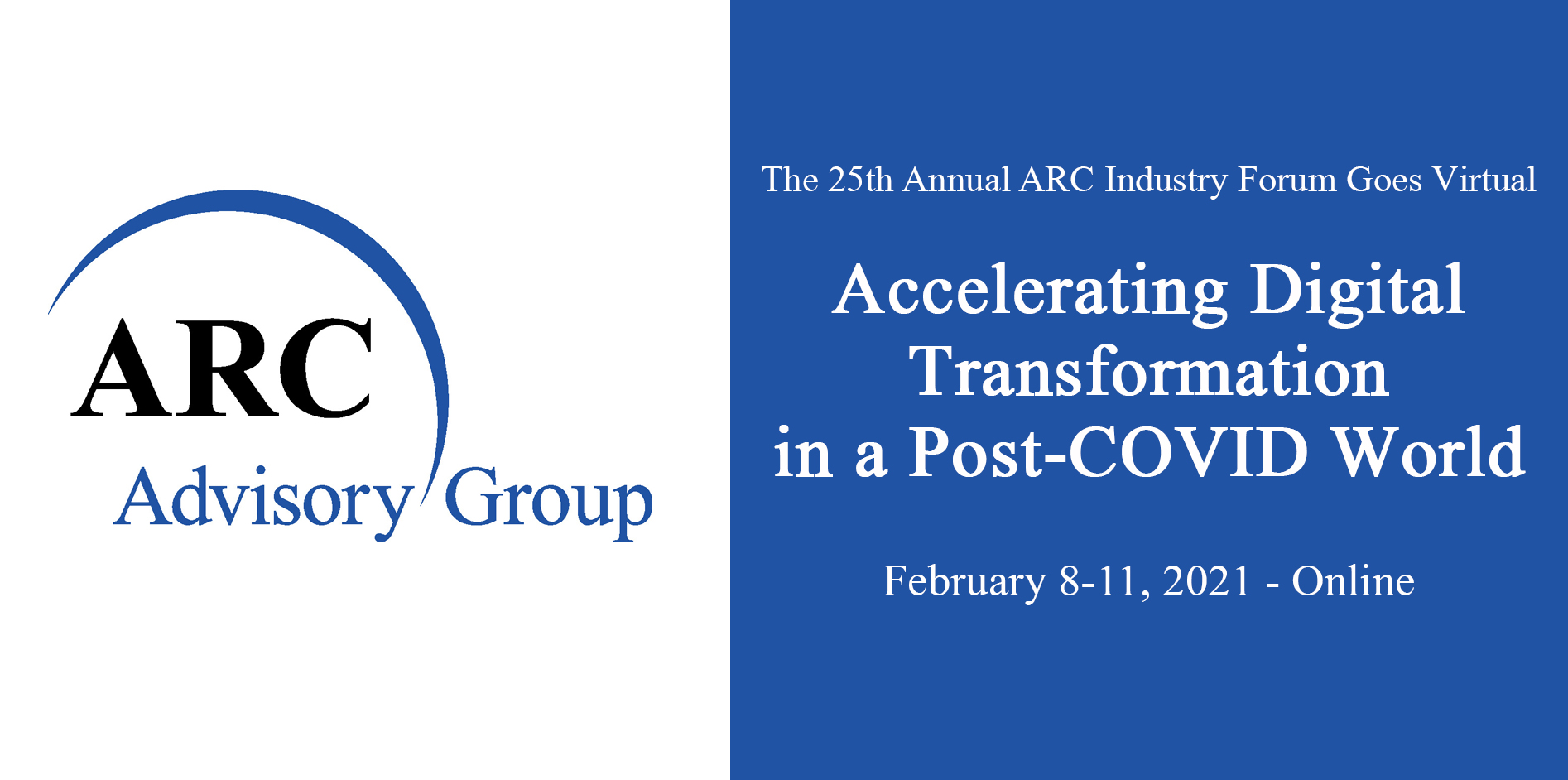 ARC
Advisory Group

The 25th Annual ARC Industry Forum Goes Virtual

Accelerating Digital Transformation in a Post-COVID World

February 8-11, 2021 - Online